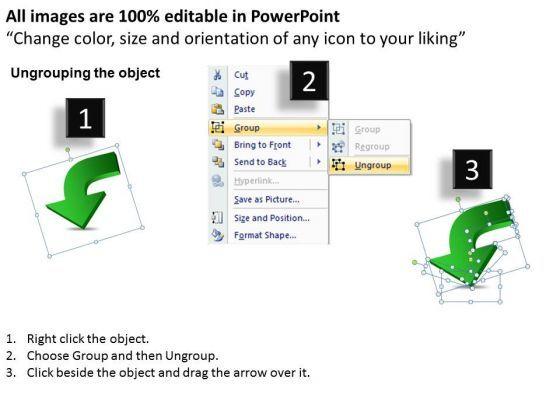 All images are 100% editable in PowerPoint
“Change color, size and orientation of any icon to your liking”

Ungrouping the object

1

2

Cut
Copy
Paste
Group
Bring to Front
Send to Back
Hyperlink...
Save as Picture...
Size and Position...
Format Shape...

Group
Regroup
Ungroup

3

1. Right click the object.
2. Choose Group and then Ungroup.
3. Click beside the object and drag the arrow over it.